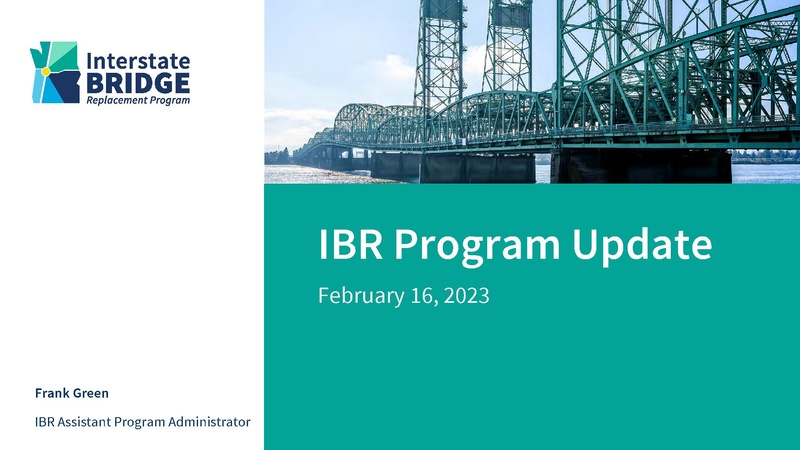 Interstate
BRIDGE
Replacement Program

IBR Program Update

February 16, 2023

Frank Green

IBR Assistant Program Administrator